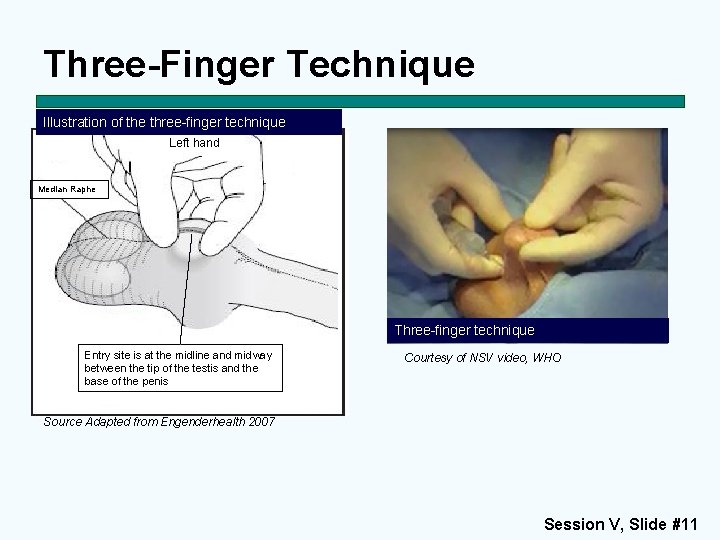 Three-Finger Technique

Illustration of the three-finger technique

Left hand

Median Raphe

Entry site is at the midline and midway between the tip of the testis and the base of the penis

Source Adapted from Engenderhealth 2007

Three-finger technique

Courtesy of NSV video, WHO

Session V, Slide #11